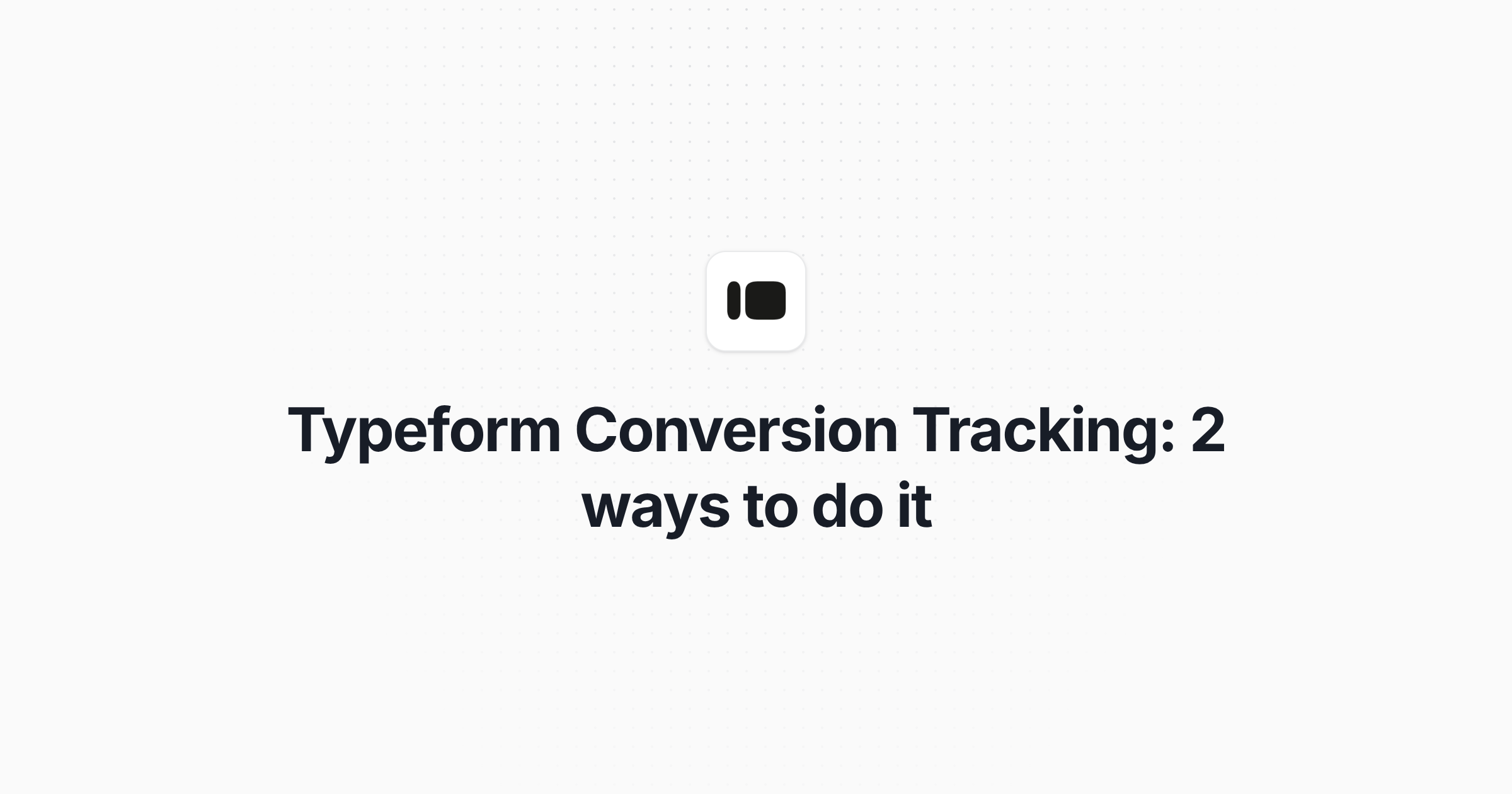 Typeform Conversion Tracking: 2 ways to do it